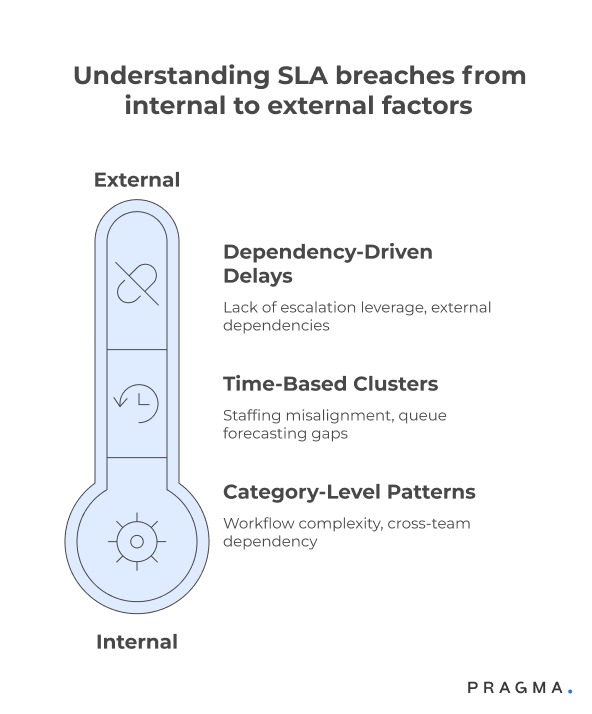 Understanding SLA breaches from internal to external factors

External

Dependency-Driven Delays

Lack of escalation leverage, external dependencies

Time-Based Clusters

Staffing misalignment, queue forecasting gaps

Category-Level Patterns

Workflow complexity, cross-team dependency

Internal

PRAGMA.